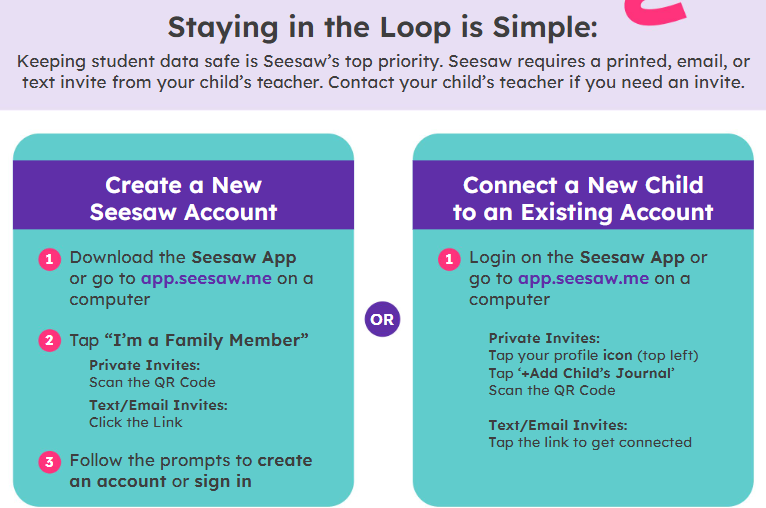 Staying in the Loop is Simple:

Keeping student data safe is Seesaw's top priority. Seesaw requires a printed, email, or text invite from your child's teacher. Contact your child's teacher if you need an invite.

Create a New Seesaw Account

1 Download the Seesaw App or go to app.seesaw.me on a computer

2 Tap "I'm a Family Member"

Private Invites:
Scan the QR Code

Text/Email Invites:
Click the Link

3 Follow the prompts to create an account or sign in

OR

Connect a New Child to an Existing Account

1 Login on the Seesaw App or go to app.seesaw.me on a computer

Private Invites:
Tap your profile icon (top left)
Tap '+Add Child's Journal'
Scan the QR Code

Text/Email Invites:
Tap the link to get connected